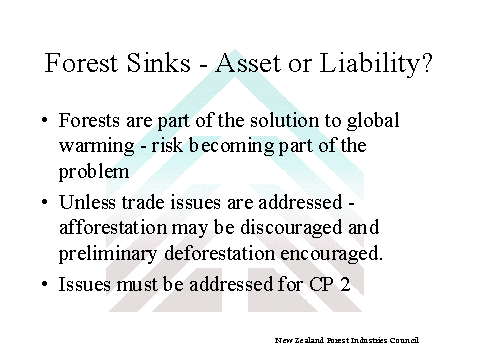 Forest Sinks - Asset or Liability?

• Forests are part of the solution to global warming - risk becoming part of the problem

• Unless trade issues are addressed - afforestation may be discouraged and preliminary deforestation encouraged.

• Issues must be addressed for CP 2

New Zealand Forest Industries Council